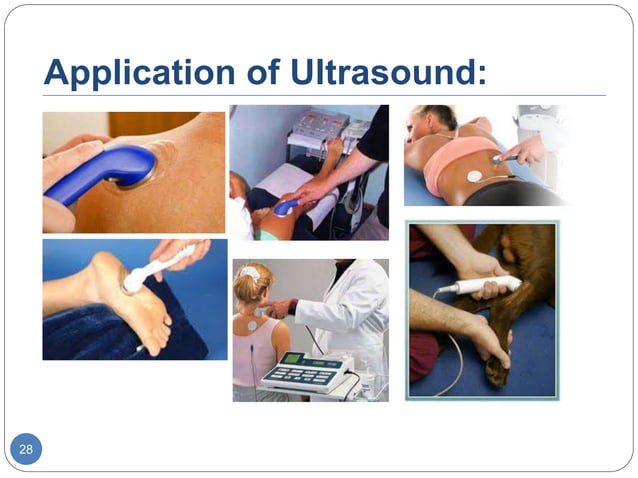 Application of Ultrasound:

28